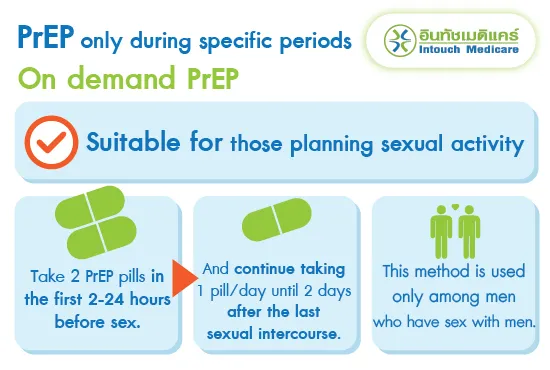 PrEP only during specific periods

อินทัชเมดิแคร์
Intouch Medicare

On demand PrEP

Suitable for those planning sexual activity

Take 2 PrEP pills in the first 2-24 hours before sex.

And continue taking 1 pill/day until 2 days after the last sexual intercourse.

This method is used only among men who have sex with men.